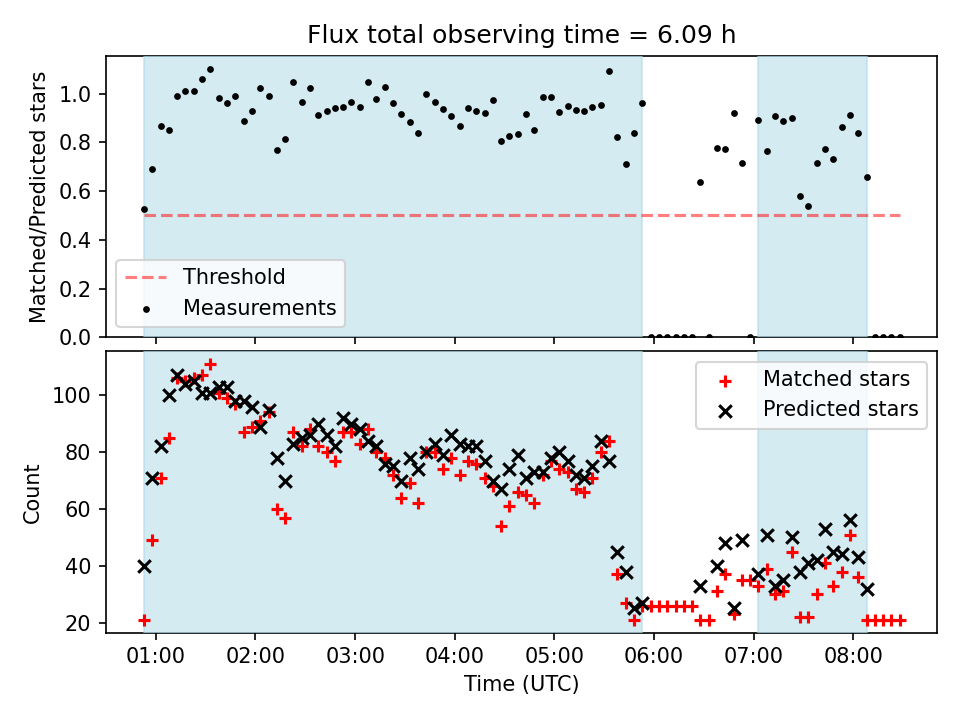 Flux total observing time = 6.09 h

Matched/Predicted stars

1.0
0.8
0.6
0.4
0.2
0.0

Threshold
Measurements

Count

100
80
60
40
20

Matched stars
Predicted stars

01:00
02:00
03:00
04:00
05:00
06:00
07:00
08:00

Time (UTC)